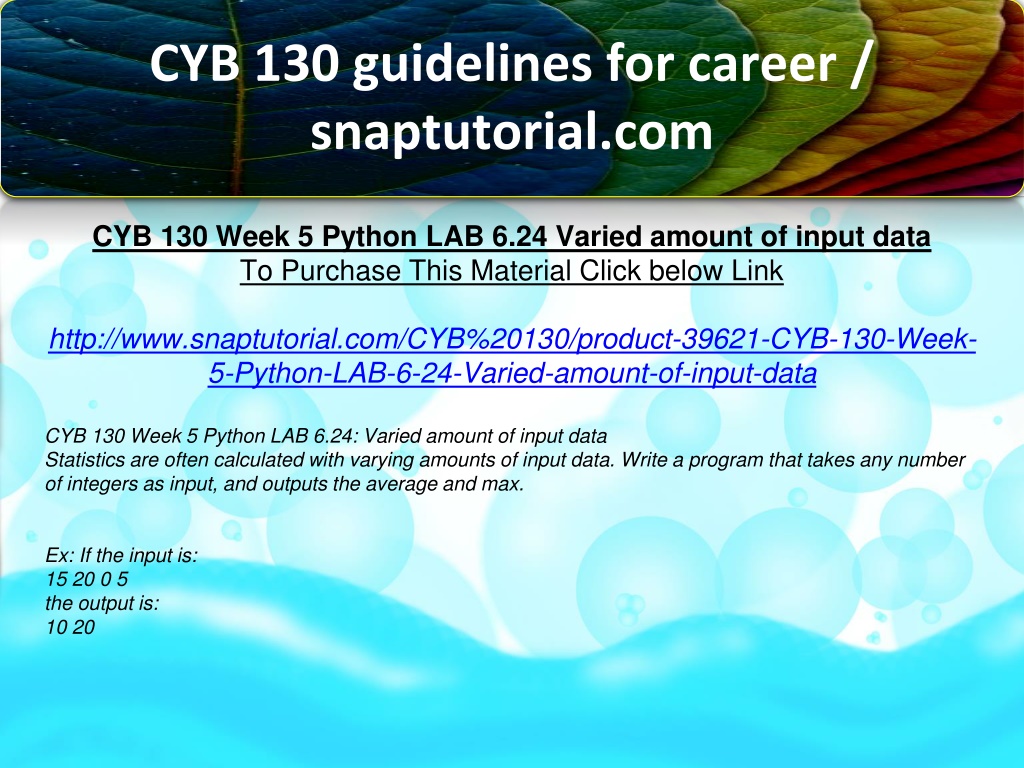 CYB 130 guidelines for career / snaptutorial.com

CYB 130 Week 5 Python LAB 6.24 Varied amount of input data
To Purchase This Material Click below Link

http://www.snaptutorial.com/CYB%20130/product-39621-CYB-130-Week-5-Python-LAB-6-24-Varied-amount-of-input-data

CYB 130 Week 5 Python LAB 6.24: Varied amount of input data
Statistics are often calculated with varying amounts of input data. Write a program that takes any number of integers as input, and outputs the average and max.

Ex: If the input is:
15 20 0 5
the output is:
10 20